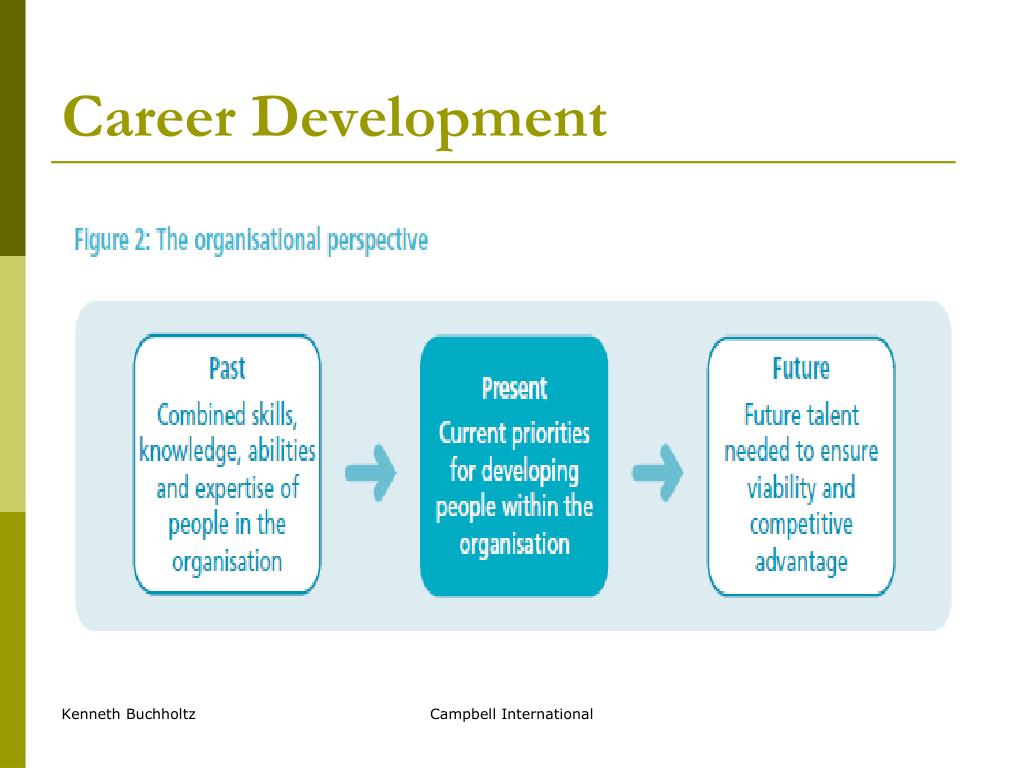 Career Development

Figure 2: The organisational perspective

Past
Combined skills, knowledge, abilities and expertise of people in the organisation

Present
Current priorities for developing people within the organisation

Future
Future talent needed to ensure viability and competitive advantage

Kenneth Buchholtz

Campbell International